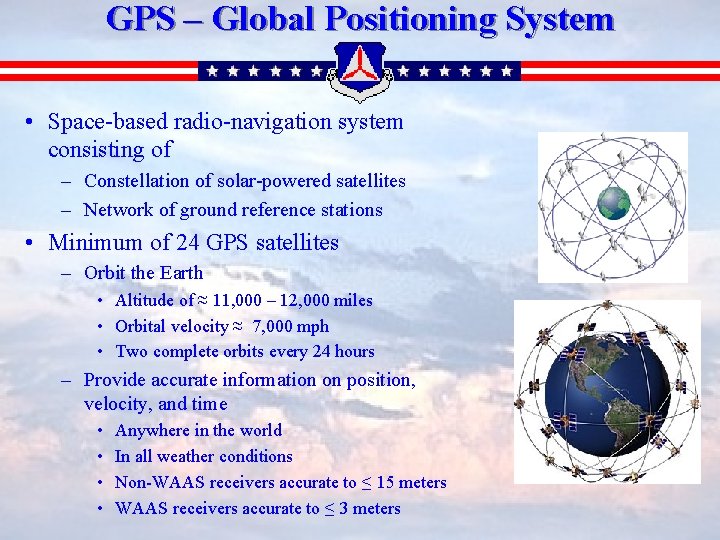 GPS – Global Positioning System

• Space-based radio-navigation system consisting of

– Constellation of solar-powered satellites

– Network of ground reference stations

• Minimum of 24 GPS satellites

– Orbit the Earth

• Altitude of ≈ 11,000 – 12,000 miles

• Orbital velocity ≈ 7,000 mph

• Two complete orbits every 24 hours

– Provide accurate information on position, velocity, and time

• Anywhere in the world

• In all weather conditions

• Non-WAAS receivers accurate to ≤ 15 meters

• WAAS receivers accurate to ≤ 3 meters